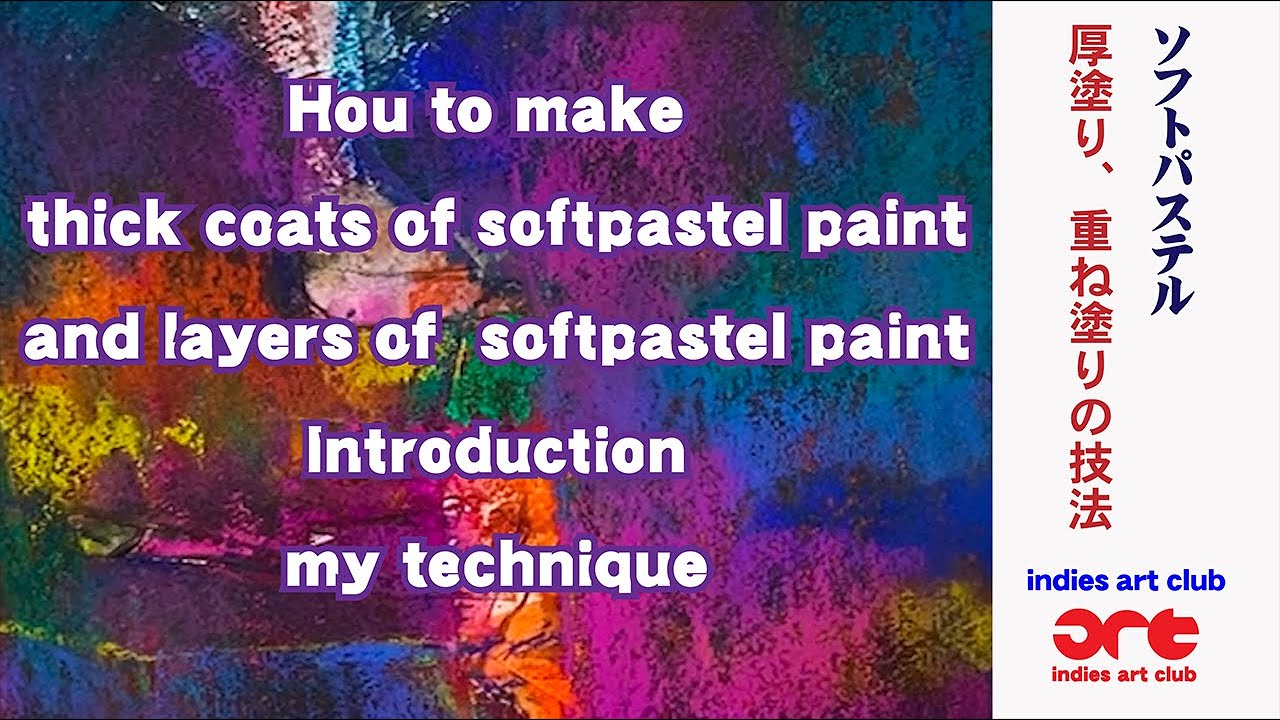 Hou to make
thick coats of softpastel paint
and layers of softpastel paint
Introduction
my technique

ソフトパステル
厚塗り、重ね塗りの技法

indies art club
art
indies art club